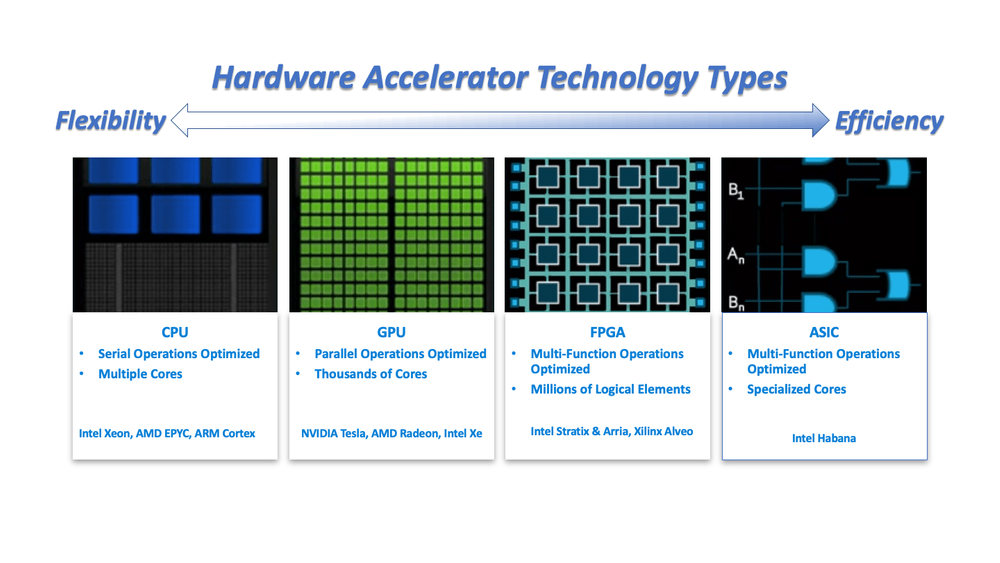 Hardware Accelerator Technology Types

Flexibility

Efficiency

$B_1$

$A_n$

$B_n$

CPU
• Serial Operations Optimized
• Multiple Cores

Intel Xeon, AMD EPYC, ARM Cortex

GPU
• Parallel Operations Optimized
• Thousands of Cores

NVIDIA Tesla, AMD Radeon, Intel Xe

FPGA
• Multi-Function Operations Optimized
• Millions of Logical Elements

Intel Stratix & Arria, Xilinx Alveo

ASIC
• Multi-Function Operations Optimized
• Specialized Cores

Intel Habana